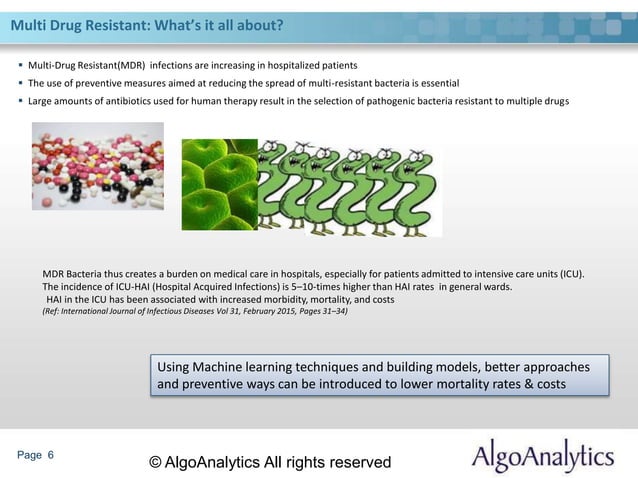 Multi Drug Resistant: What's it all about?

▪ Multi-Drug Resistant(MDR) infections are increasing in hospitalized patients
▪ The use of preventive measures aimed at reducing the spread of multi-resistant bacteria is essential
▪ Large amounts of antibiotics used for human therapy result in the selection of pathogenic bacteria resistant to multiple drugs

MDR Bacteria thus creates a burden on medical care in hospitals, especially for patients admitted to intensive care units (ICU). The incidence of ICU-HAI (Hospital Acquired Infections) is 5–10-times higher than HAI rates in general wards. HAI in the ICU has been associated with increased morbidity, mortality, and costs
(Ref: International Journal of Infectious Diseases Vol 31, February 2015, Pages 31–34)

Using Machine learning techniques and building models, better approaches and preventive ways can be introduced to lower mortality rates & costs

Page 6

© AlgoAnalytics All rights reserved

AlgoAnalytics